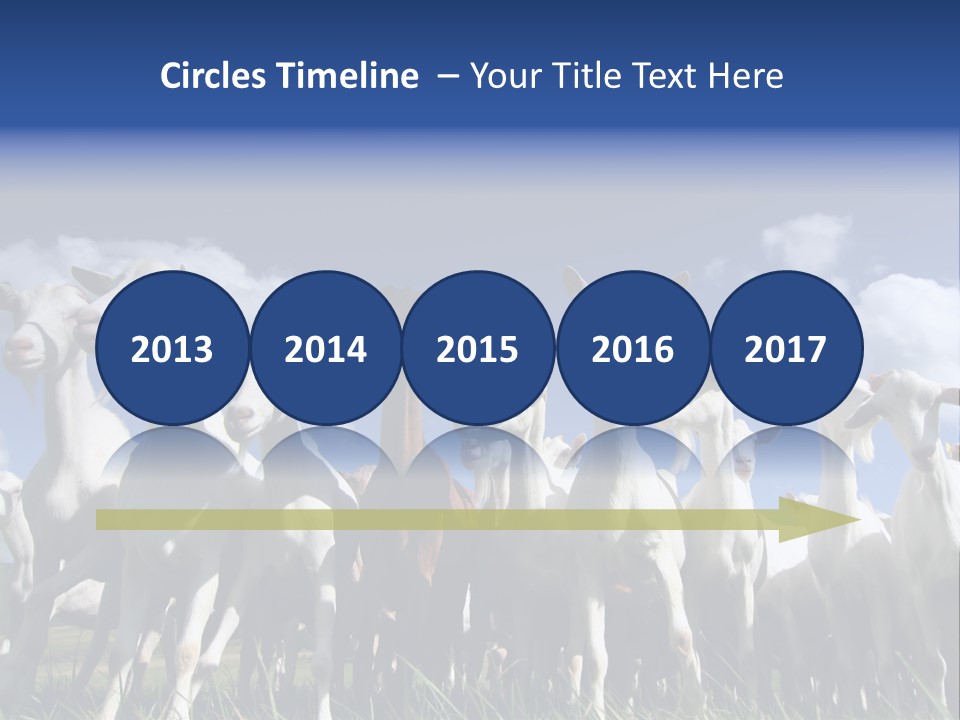 Circles Timeline – Your Title Text Here

2013
2014
2015
2016
2017